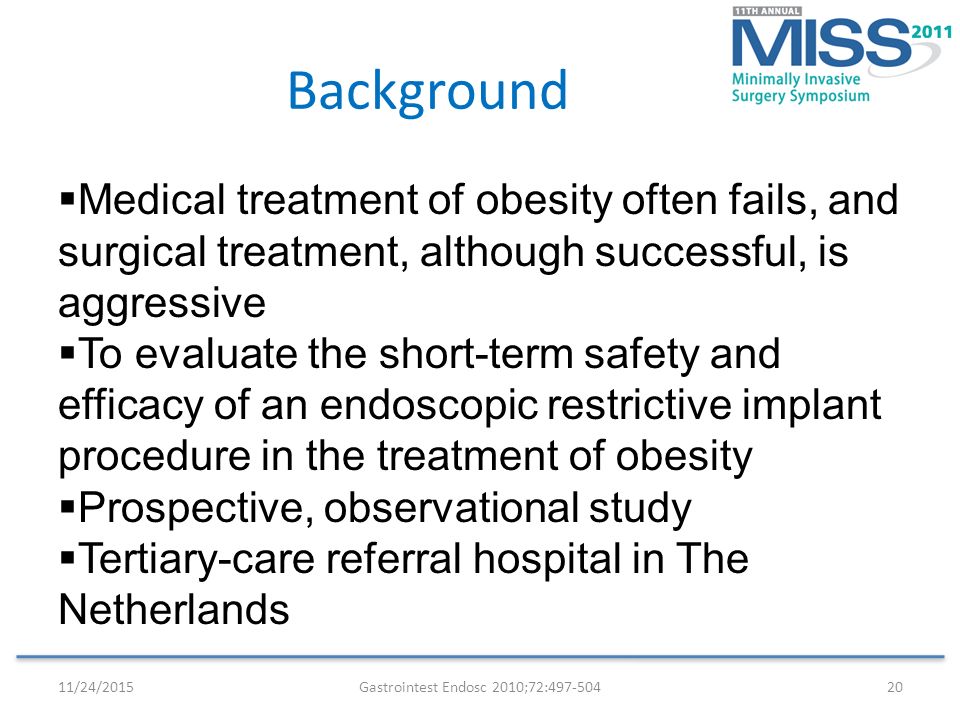 11TH ANNUAL
MISS 2011
Minimally Invasive
Surgery Symposium

Background

▪Medical treatment of obesity often fails, and surgical treatment, although successful, is aggressive
▪To evaluate the short-term safety and efficacy of an endoscopic restrictive implant procedure in the treatment of obesity
▪Prospective, observational study
▪Tertiary-care referral hospital in The Netherlands

11/24/2015 Gastrointest Endosc 2010;72:497-504 20